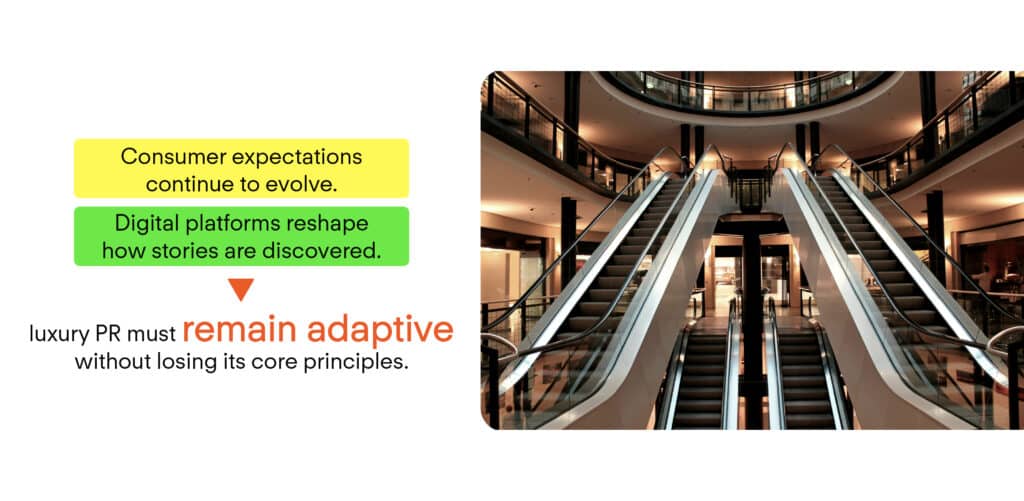 Consumer expectations continue to evolve.

Digital platforms reshape how stories are discovered.

luxury PR must remain adaptive without losing its core principles.